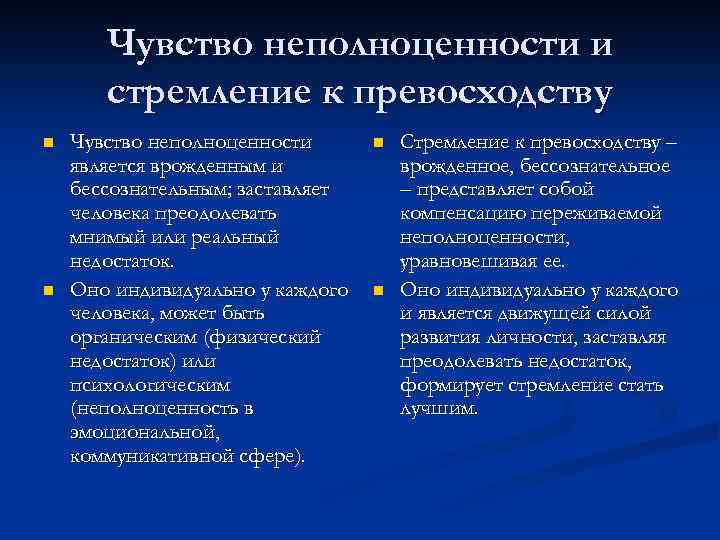 Чувство неполноценности и стремление к превосходству

Чувство неполноценности является врожденным и бессознательным; заставляет человека преодолевать мнимый или реальный недостаток.

Оно индивидуально у каждого человека, может быть органическим (физический недостаток) или психологическим (неполноценность в эмоциональной, коммуникативной сфере).

Стремление к превосходству – врожденное, бессознательное – представляет собой компенсацию переживаемой неполноценности, уравновешивая ее.

Оно индивидуально у каждого и является движущей силой развития личности, заставляя преодолевать недостаток, формирует стремление стать лучшим.